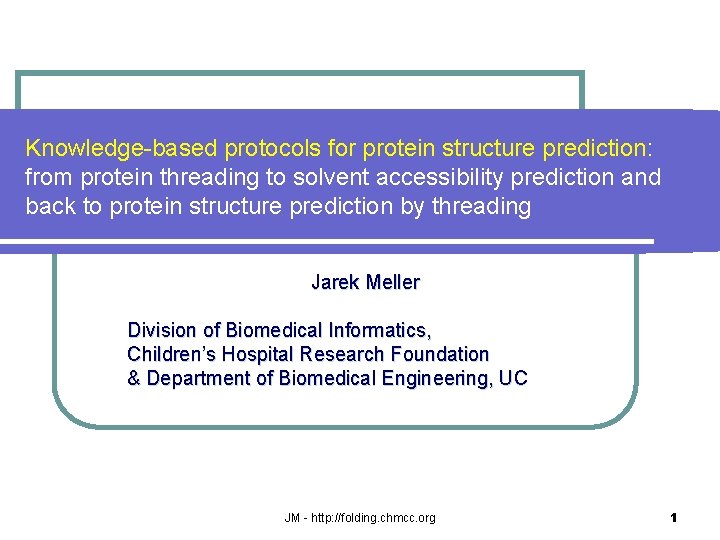 Knowledge-based protocols for protein structure prediction: from protein threading to solvent accessibility prediction and back to protein structure prediction by threading

Jarek Meller

Division of Biomedical Informatics,
Children's Hospital Research Foundation
& Department of Biomedical Engineering, UC

JM - http://folding.chmcc.org

1